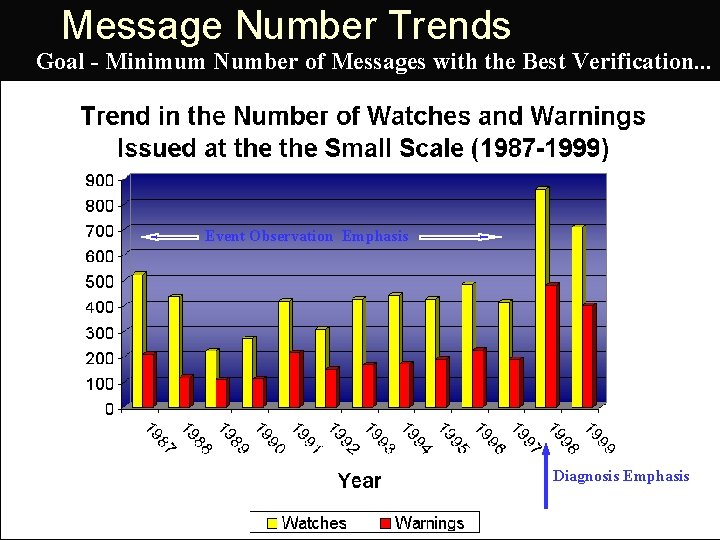 Message Number Trends

Goal - Minimum Number of Messages with the Best Verification...

Trend in the Number of Watches and Warnings Issued at the the Small Scale (1987-1999)

900
800
700
600
500
400
300
200
100
0

Event Observation Emphasis

1987 1988 1989 1990 1991 1992 1993 1994 1995 1996 1997 1998 1999

Year

Diagnosis Emphasis

Watches Warnings